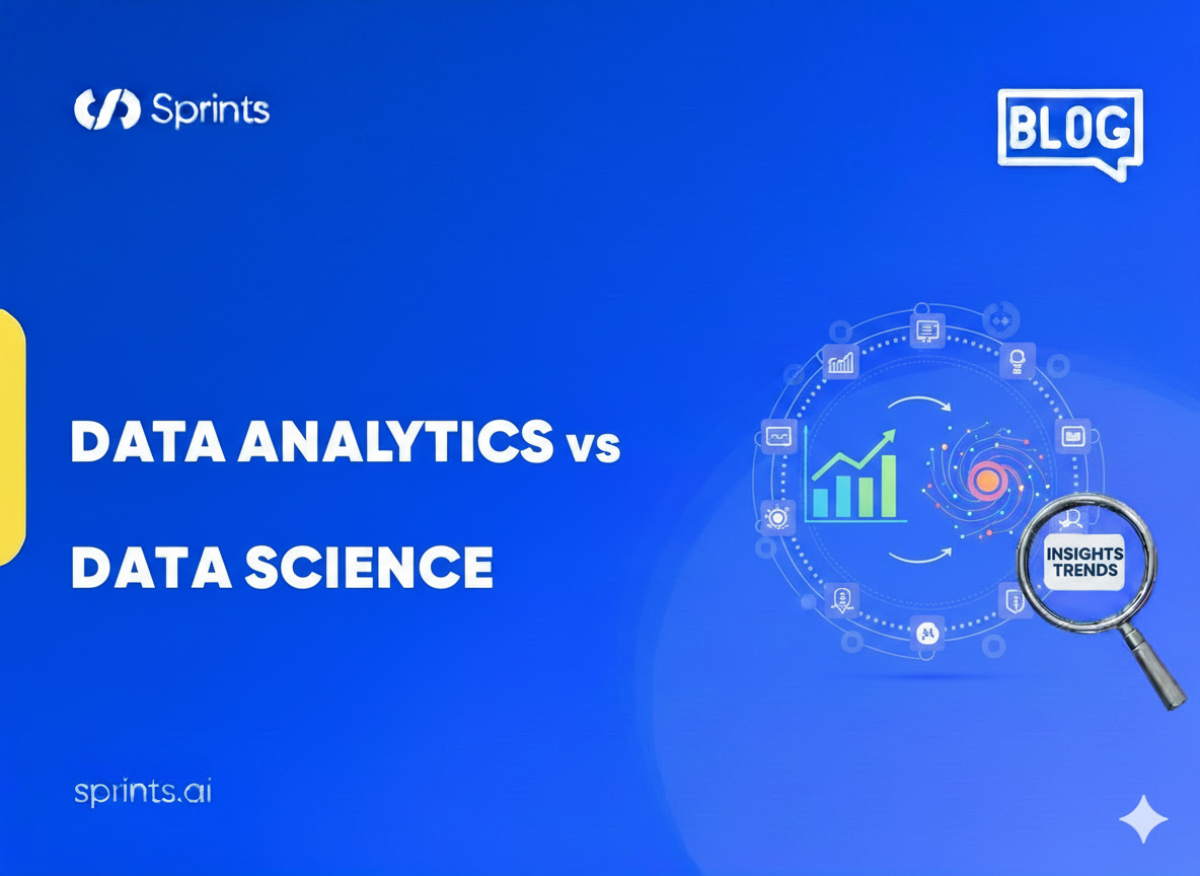 Sprints

BLOG

DATA ANALYTICS vs

DATA SCIENCE

INSIGHTS
TRENDS

sprints.ai